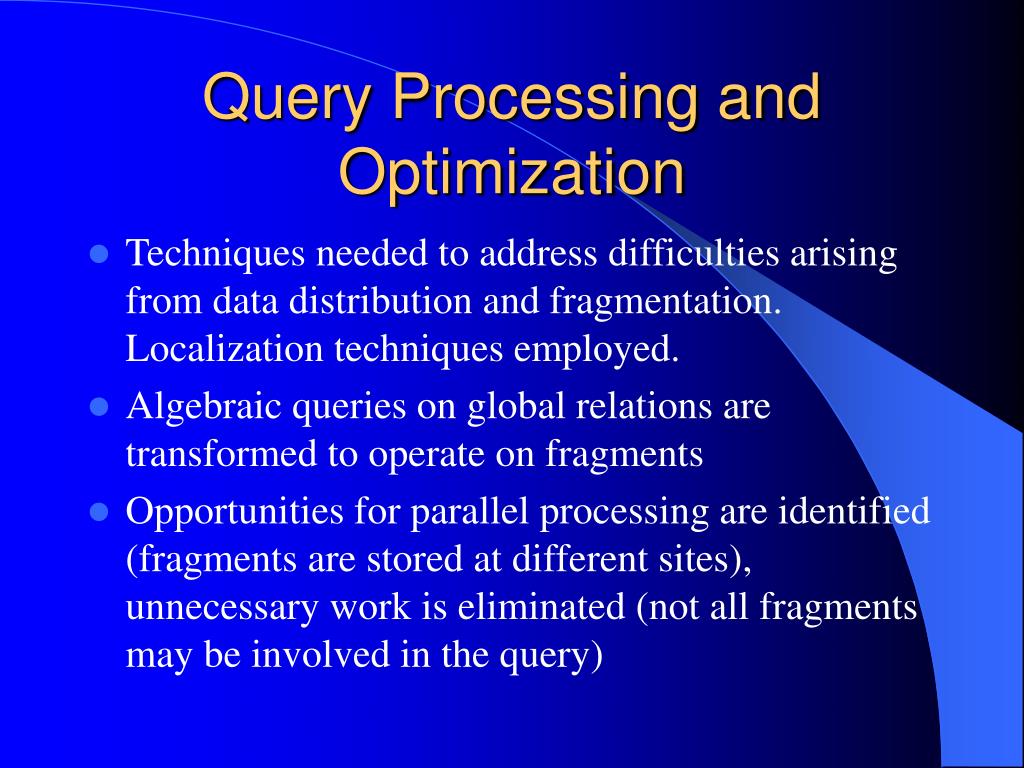 Query Processing and Optimization

- Techniques needed to address difficulties arising from data distribution and fragmentation. Localization techniques employed.
- Algebraic queries on global relations are transformed to operate on fragments
- Opportunities for parallel processing are identified (fragments are stored at different sites), unnecessary work is eliminated (not all fragments may be involved in the query)